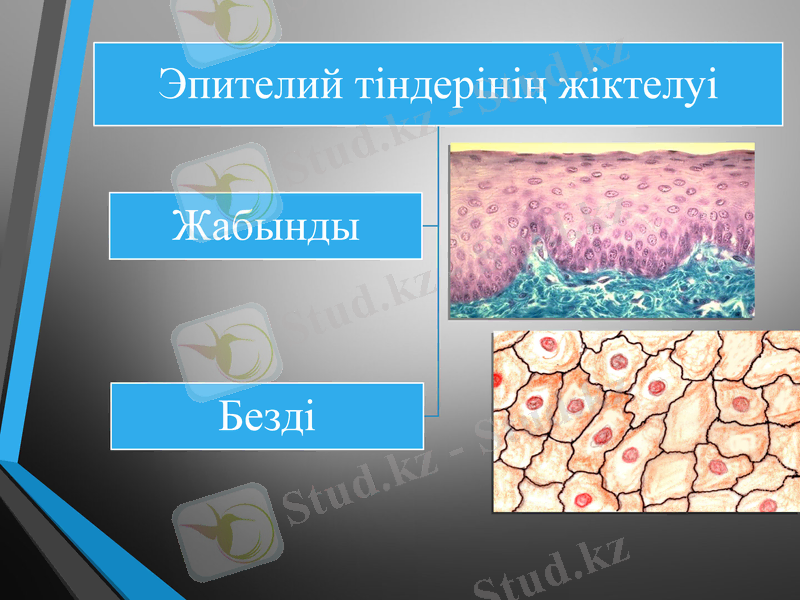 Эпителий тіндерінің жіктелуі

Жабынды

Безді

Stud.kz - Stud.kz

Stud.kz

Stud.kz - Stud.kz

Stud.kz